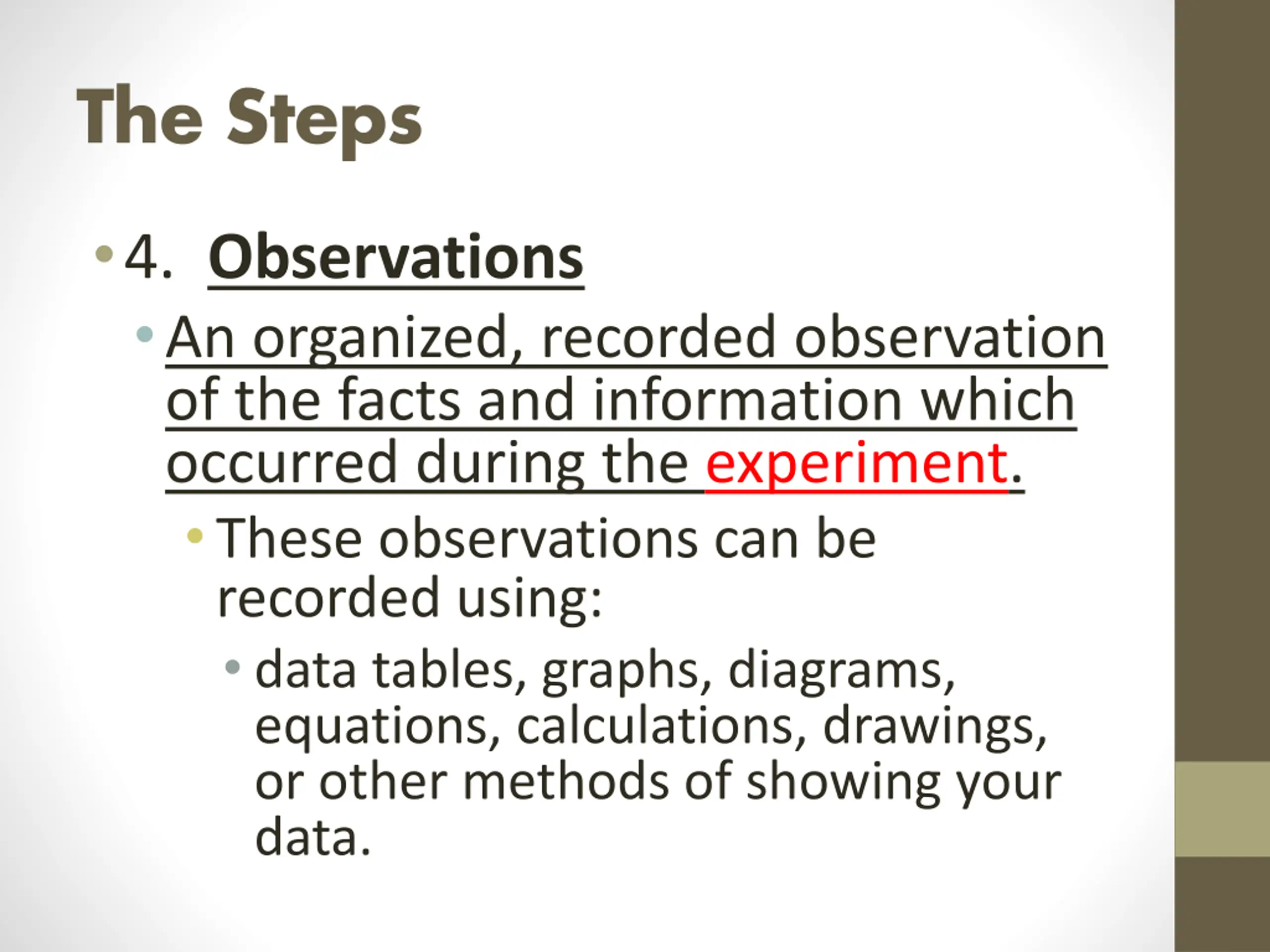 The Steps

• 4. Observations

• An organized, recorded observation of the facts and information which occurred during the experiment.

• These observations can be recorded using:

• data tables, graphs, diagrams, equations, calculations, drawings, or other methods of showing your data.